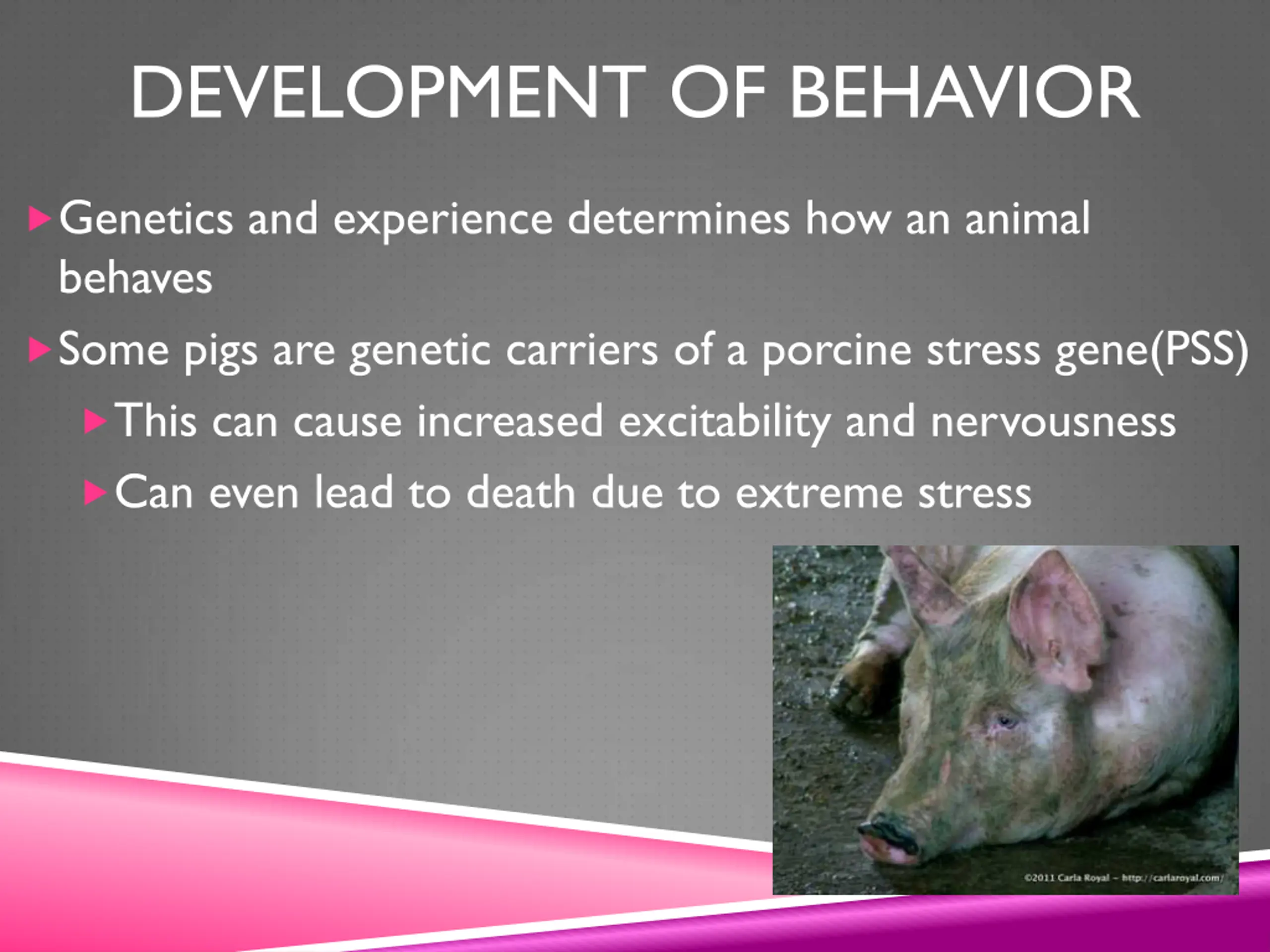 DEVELOPMENT OF BEHAVIOR

Genetics and experience determines how an animal behaves

Some pigs are genetic carriers of a porcine stress gene(PSS)

This can cause increased excitability and nervousness

Can even lead to death due to extreme stress

©2011 Carla Royal – http://carlaroyal.com/